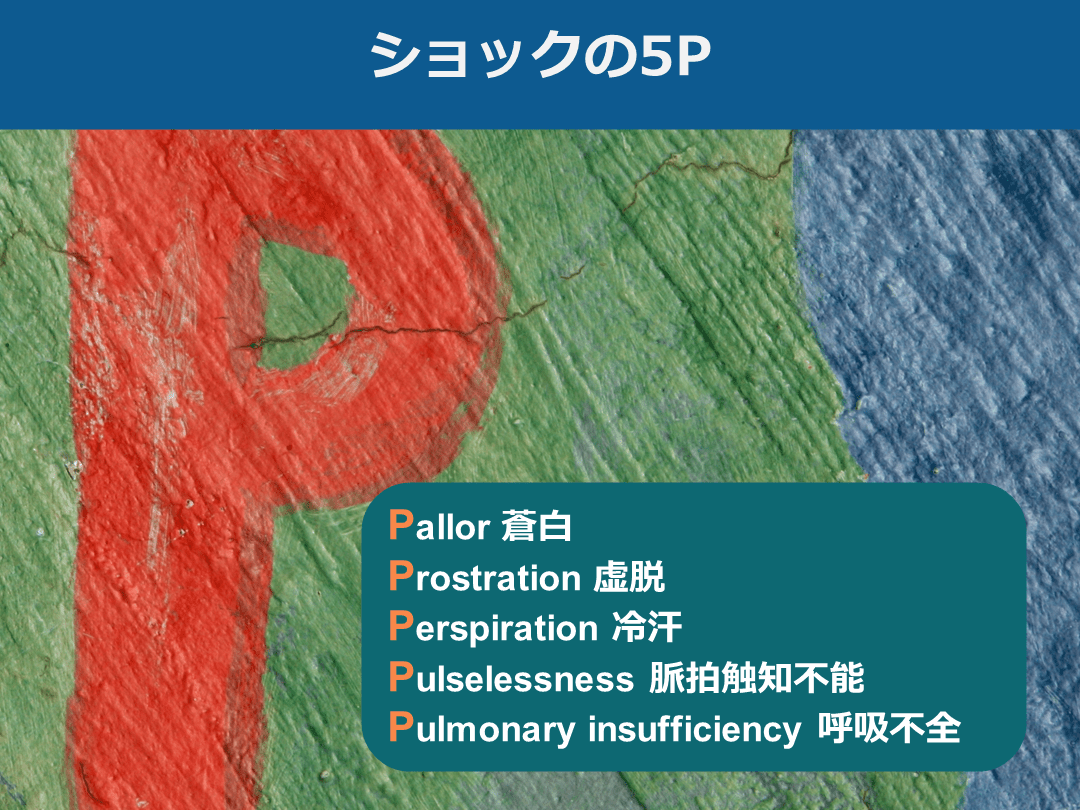 ショックの5P

Pallor 蒼白
Prostration 虚脱
Perspiration 冷汗
Pulselessness 脈拍触知不能
Pulmonary insufficiency 呼吸不全